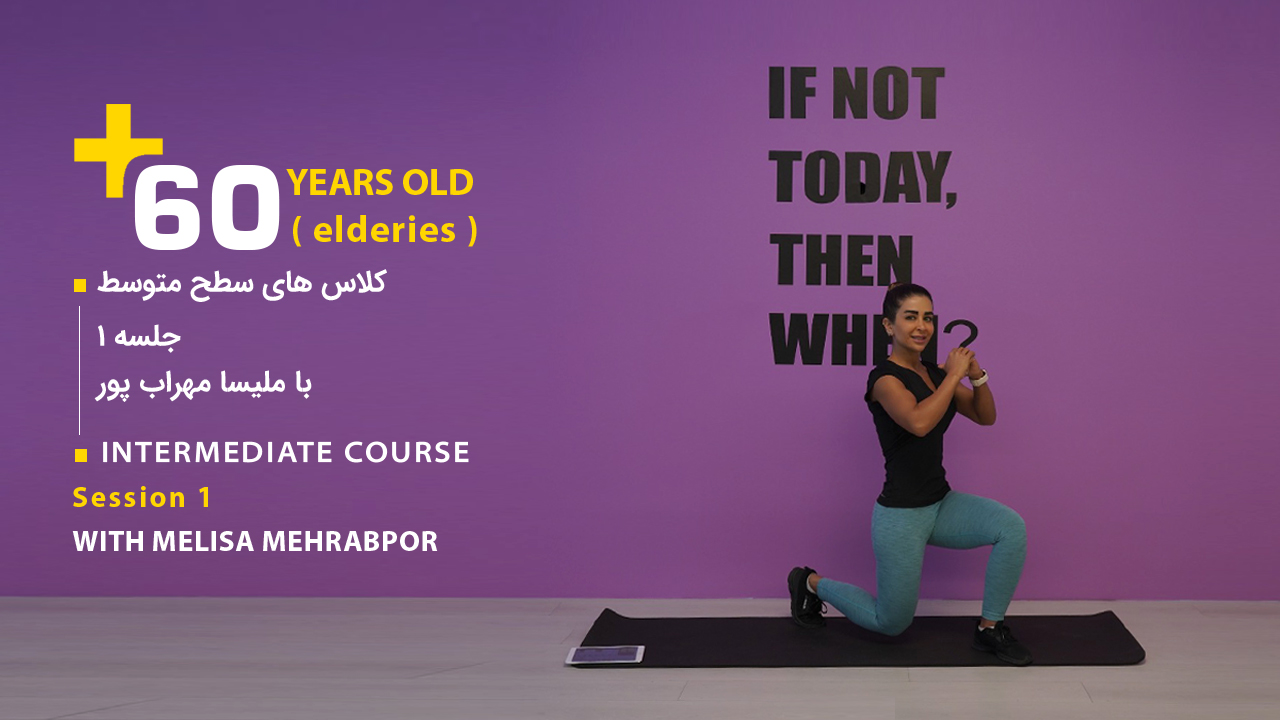 +60 YEARS OLD
( elderies )

کلاس های سطح متوسط
جلسه ۱
با ملیسا مهراب پور

INTERMEDIATE COURSE
Session 1
WITH MELISA MEHRABPOR

IF NOT TODAY, THEN WHEN?